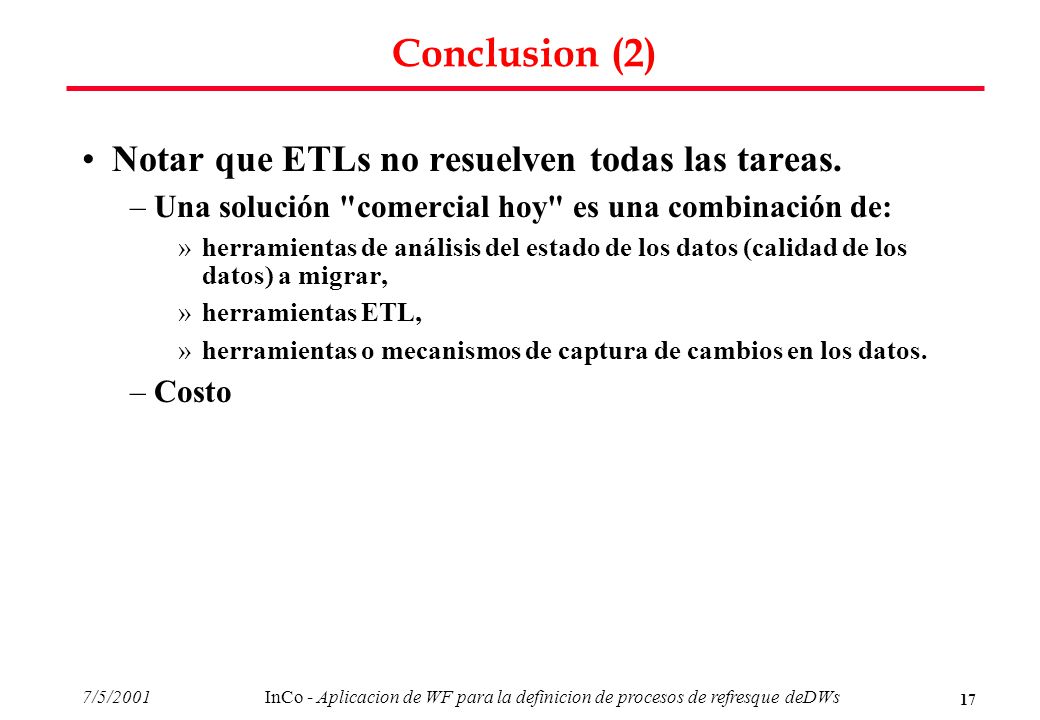 Conclusion (2)

• Notar que ETLs no resuelven todas las tareas.

– Una solución "comercial hoy" es una combinación de:

» herramientas de análisis del estado de los datos (calidad de los datos) a migrar,

» herramientas ETL,

» herramientas o mecanismos de captura de cambios en los datos.

– Costo

7/5/2001 InCo - Aplicacion de WF para la definicion de procesos de refresque deDWs 17